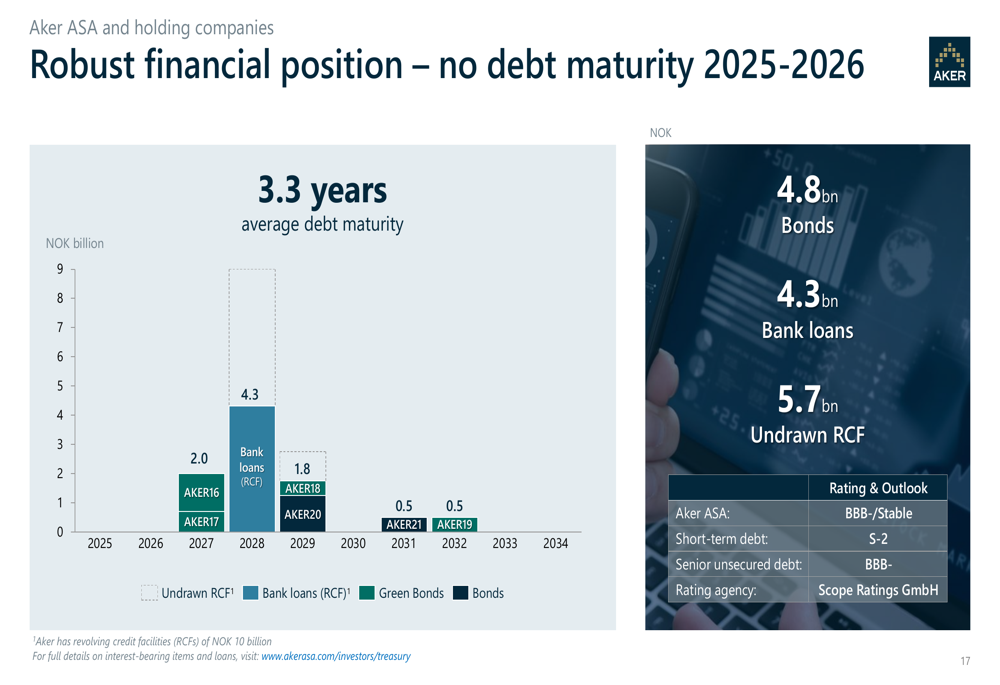 Aker ASA and holding companies

Robust financial position – no debt maturity 2025-2026

AKER

3.3 years
average debt maturity

NOK billion

9
8
7
6
5
4
3
2
1
0

2.0
AKER16
AKER17

4.3
Bank loans (RCF)

1.8
AKER18
AKER20

0.5
AKER21

0.5
AKER19

2025 2026 2027 2028 2029 2030 2031 2032 2033 2034

Undrawn RCF¹ Bank loans (RCF)¹ Green Bonds Bonds

NOK

4.8bn
Bonds

4.3bn
Bank loans

5.7bn
Undrawn RCF

| | Rating & Outlook |
|---|---|
| Aker ASA: | BBB-/Stable |
| Short-term debt: | S-2 |
| Senior unsecured debt: | BBB- |
| Rating agency: | Scope Ratings GmbH |

¹Aker has revolving credit facilities (RCFs) of NOK 10 billion
For full details on interest-bearing items and loans, visit: www.akerasa.com/investors/treasury

17